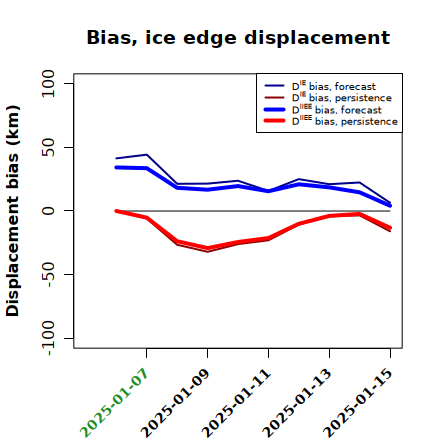 Bias, ice edge displacement

$D^{IE}$ bias, forecast
$D^{IE}$ bias, persistence
$D^{IIEE}$ bias, forecast
$D^{IIEE}$ bias, persistence

Displacement bias (km)

100
50
0
-50
-100

2025-01-07
2025-01-09
2025-01-11
2025-01-13
2025-01-15